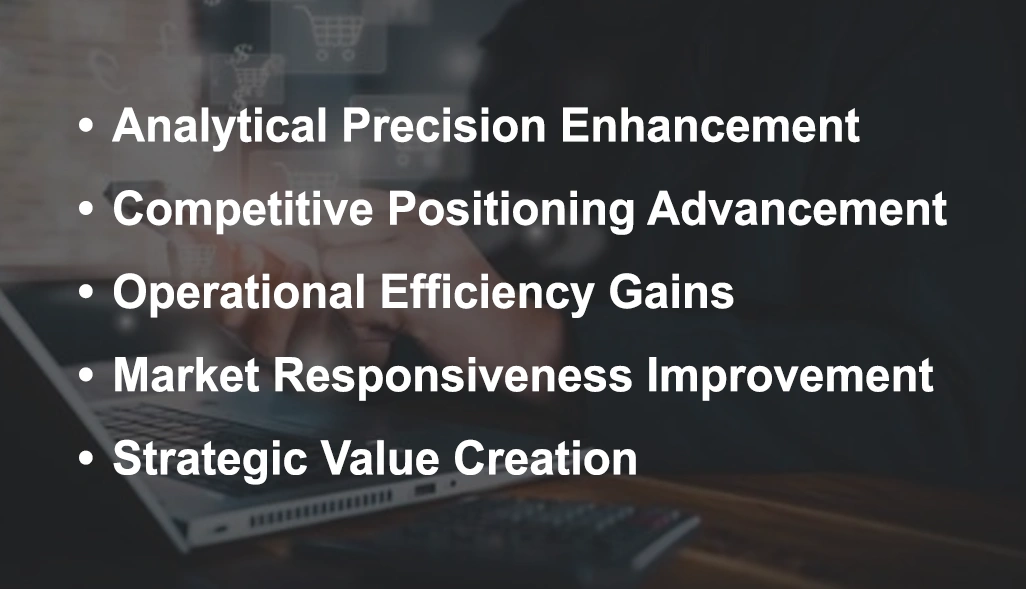 • Analytical Precision Enhancement
• Competitive Positioning Advancement
• Operational Efficiency Gains
• Market Responsiveness Improvement
• Strategic Value Creation